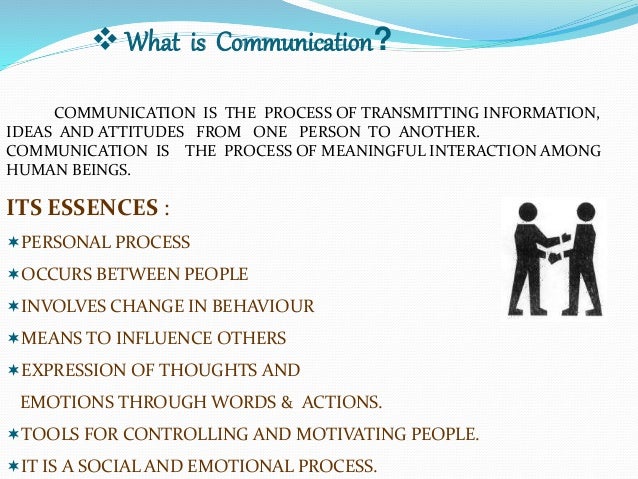 ❖ What is Communication?

COMMUNICATION IS THE PROCESS OF TRANSMITTING INFORMATION, IDEAS AND ATTITUDES FROM ONE PERSON TO ANOTHER. COMMUNICATION IS THE PROCESS OF MEANINGFUL INTERACTION AMONG HUMAN BEINGS.

ITS ESSENCES :

✶PERSONAL PROCESS

✶OCCURS BETWEEN PEOPLE

✶INVOLVES CHANGE IN BEHAVIOUR

✶MEANS TO INFLUENCE OTHERS

✶EXPRESSION OF THOUGHTS AND EMOTIONS THROUGH WORDS & ACTIONS.

✶TOOLS FOR CONTROLLING AND MOTIVATING PEOPLE.

✶IT IS A SOCIAL AND EMOTIONAL PROCESS.